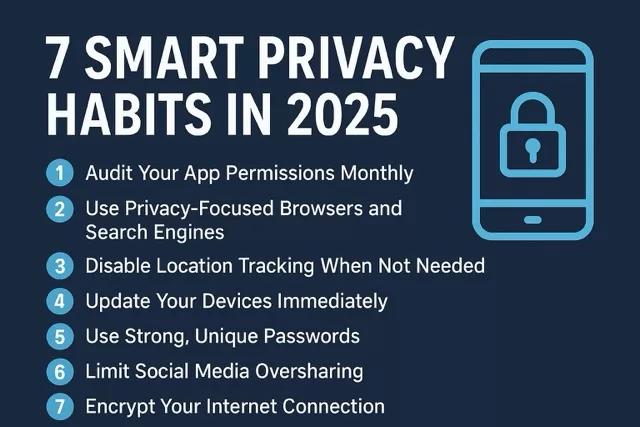 7 SMART PRIVACY HABITS IN 2025

1 Audit Your App Permissions Monthly

2 Use Privacy-Focused Browsers and Search Engines

3 Disable Location Tracking When Not Needed

4 Update Your Devices Immediately

5 Use Strong, Unique Passwords

6 Limit Social Media Oversharing

7 Encrypt Your Internet Connection